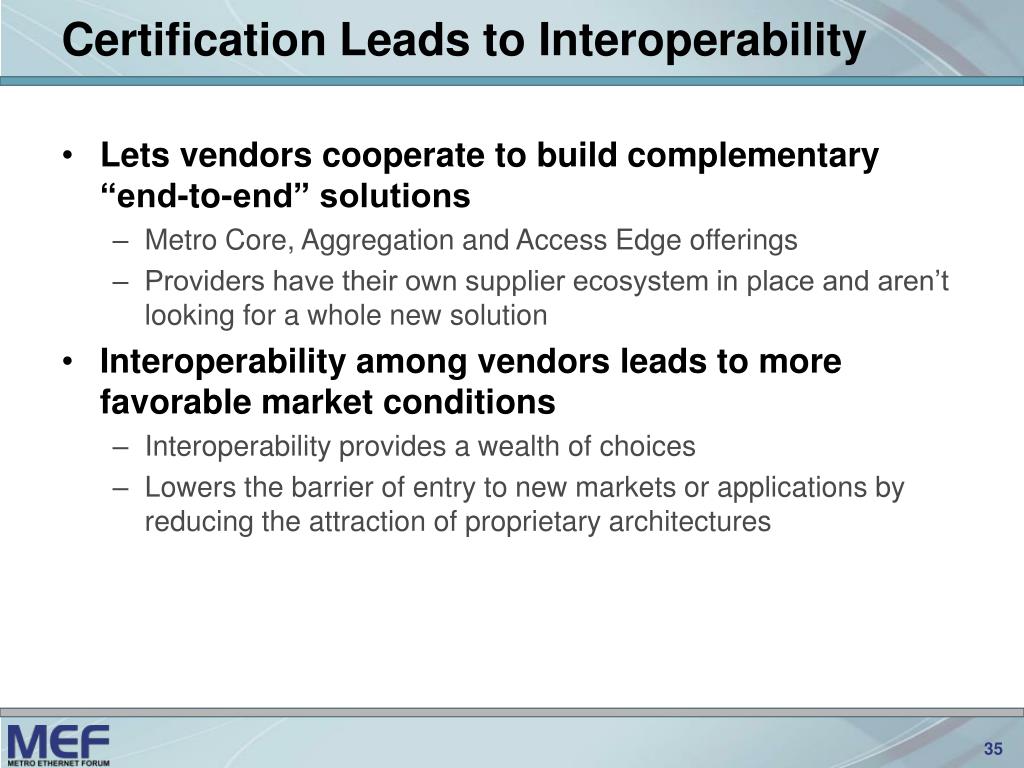 Certification Leads to Interoperability

• Lets vendors cooperate to build complementary “end-to-end” solutions
– Metro Core, Aggregation and Access Edge offerings
– Providers have their own supplier ecosystem in place and aren’t looking for a whole new solution
• Interoperability among vendors leads to more favorable market conditions
– Interoperability provides a wealth of choices
– Lowers the barrier of entry to new markets or applications by reducing the attraction of proprietary architectures

MEF
METRO ETHERNET FORUM

35